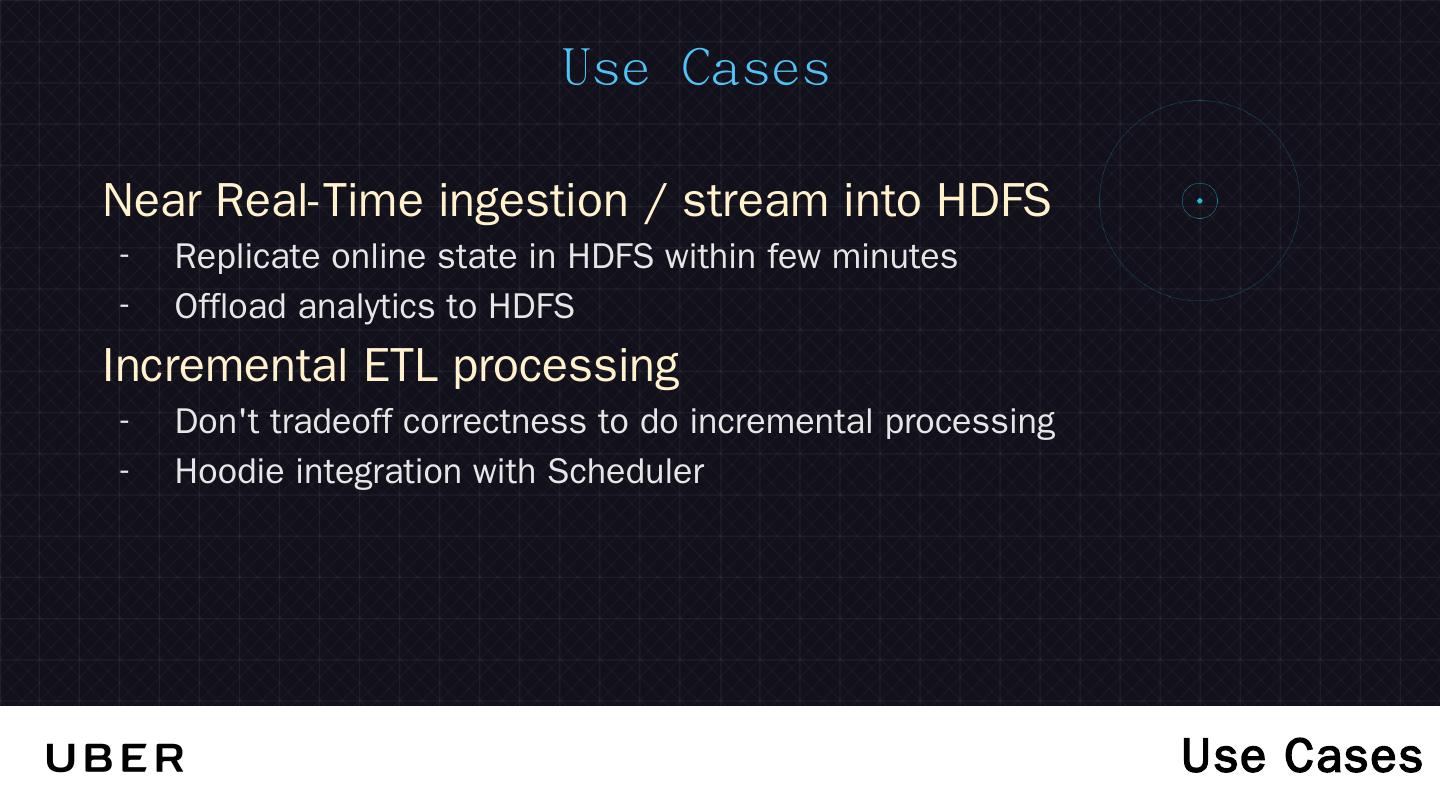 Use Cases

Near Real-Time ingestion / stream into HDFS

- Replicate online state in HDFS within few minutes
- Offload analytics to HDFS

Incremental ETL processing

- Don't tradeoff correctness to do incremental processing
- Hoodie integration with Scheduler

UBER

Use Cases